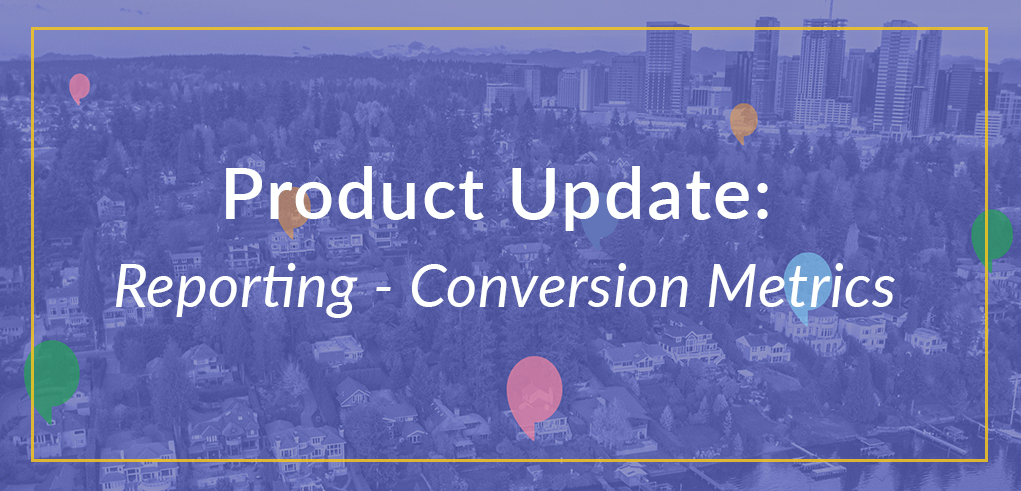 Product Update:
Reporting - Conversion Metrics